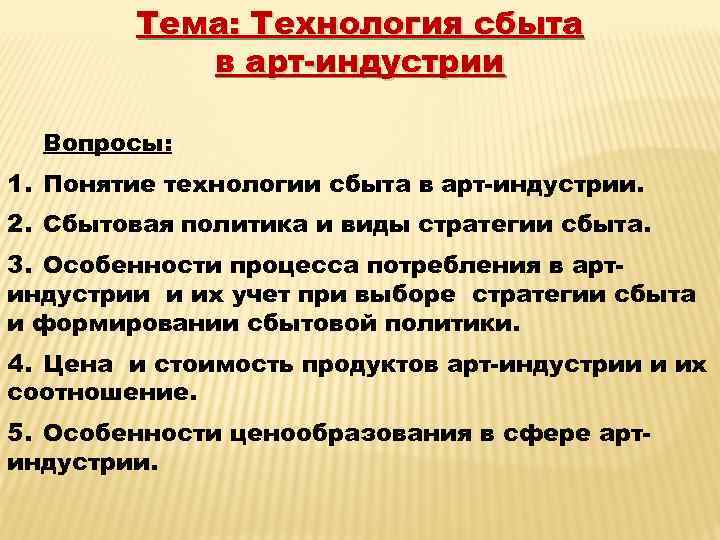 Тема: Технология сбыта в арт-индустрии

Вопросы:

1. Понятие технологии сбыта в арт-индустрии.

2. Сбытовая политика и виды стратегии сбыта.

3. Особенности процесса потребления в арт-индустрии и их учет при выборе стратегии сбыта и формировании сбытовой политики.

4. Цена и стоимость продуктов арт-индустрии и их соотношение.

5. Особенности ценообразования в сфере арт-индустрии.